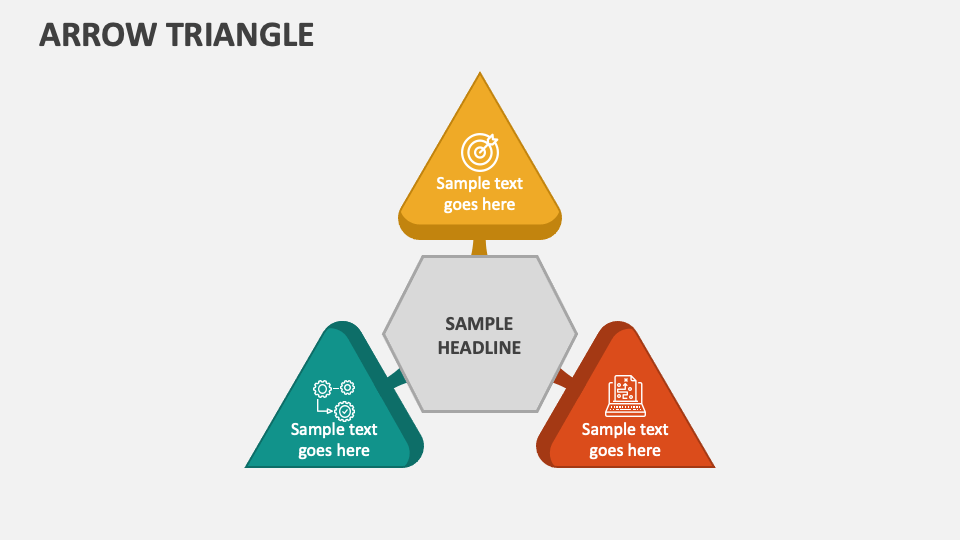 ARROW TRIANGLE

Sample text goes here

SAMPLE HEADLINE

Sample text goes here

Sample text goes here